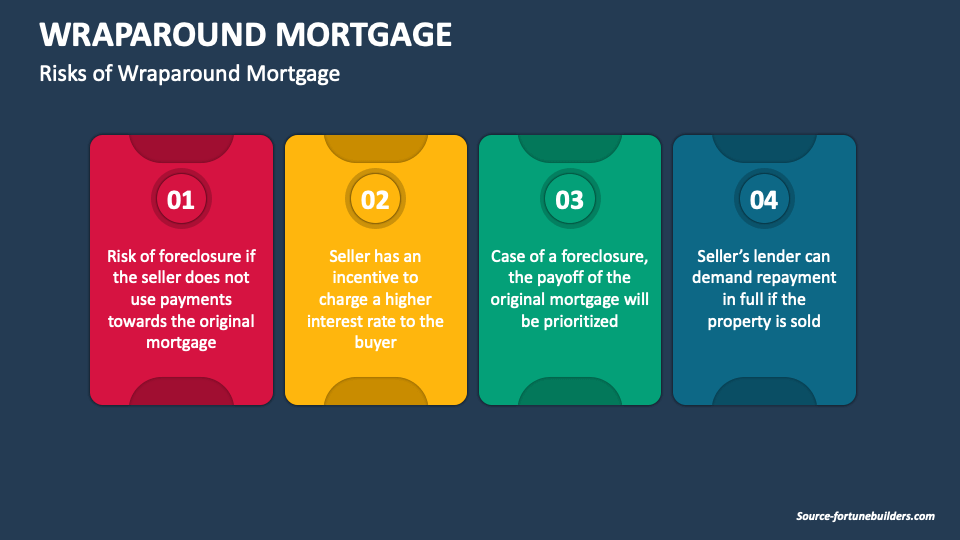 WRAPAROUND MORTGAGE

Risks of Wraparound Mortgage

01

Risk of foreclosure if the seller does not use payments towards the original mortgage

02

Seller has an incentive to charge a higher interest rate to the buyer

03

Case of a foreclosure, the payoff of the original mortgage will be prioritized

04

Seller's lender can demand repayment in full if the property is sold

Source-fortunebuilders.com